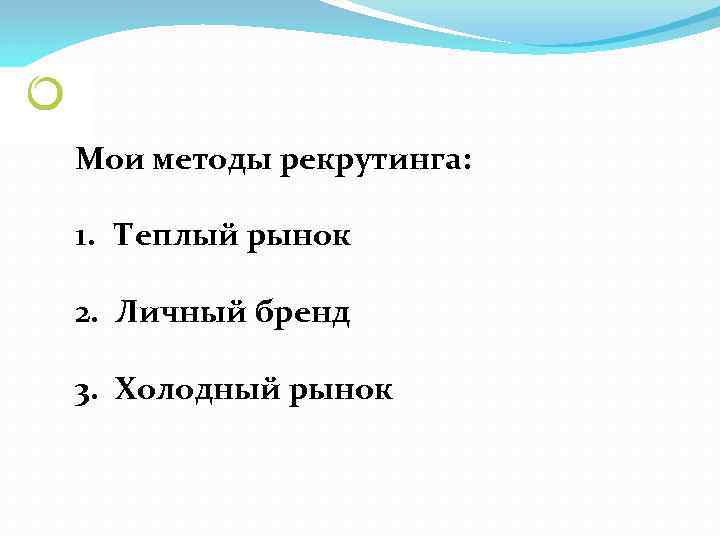 Мои методы рекрутинга:

1. Теплый рынок

2. Личный бренд

3. Холодный рынок